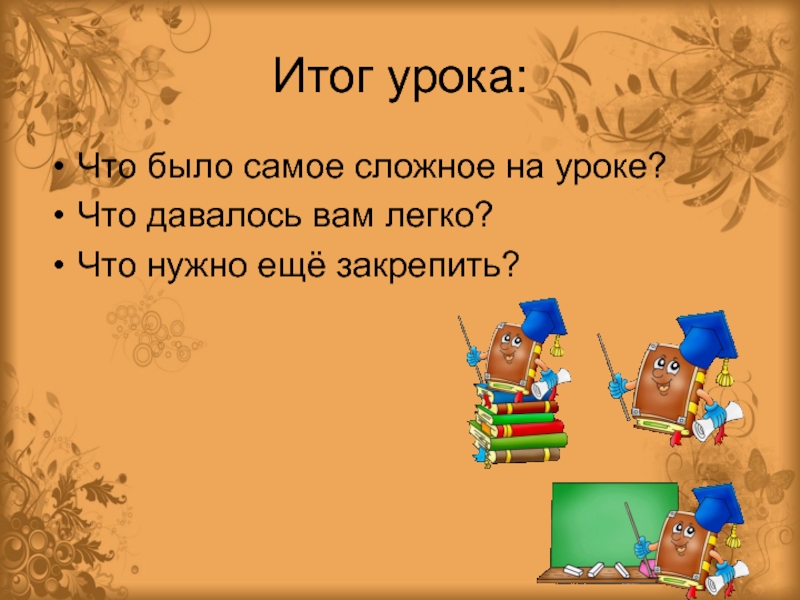 Итог урока:

• Что было самое сложное на уроке?
• Что давалось вам легко?
• Что нужно ещё закрепить?